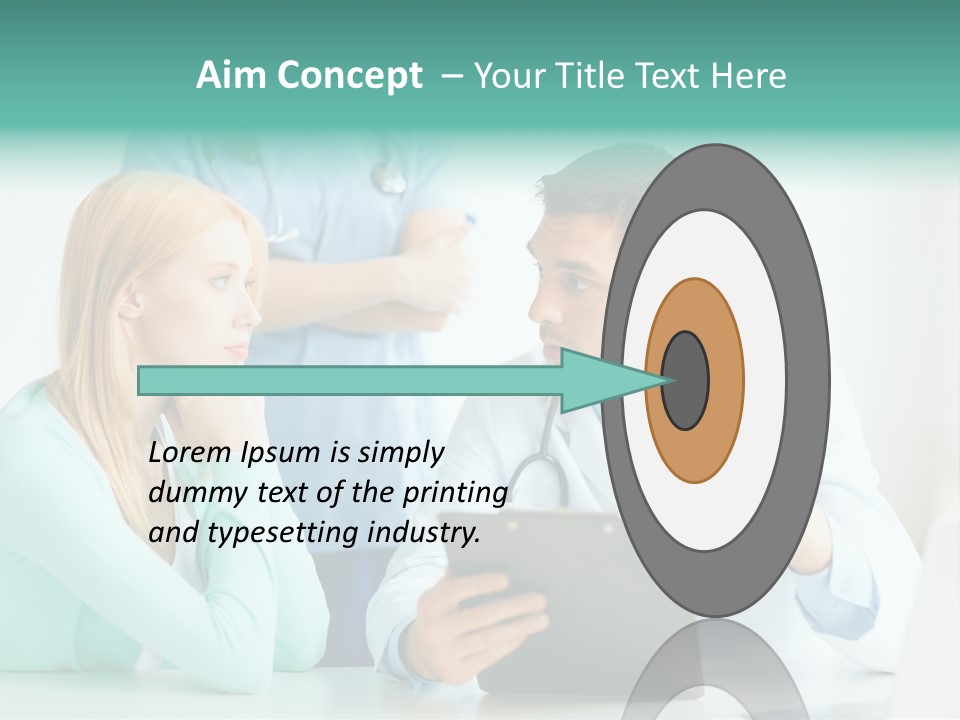 Aim Concept – Your Title Text Here

Lorem Ipsum is simply dummy text of the printing and typesetting industry.